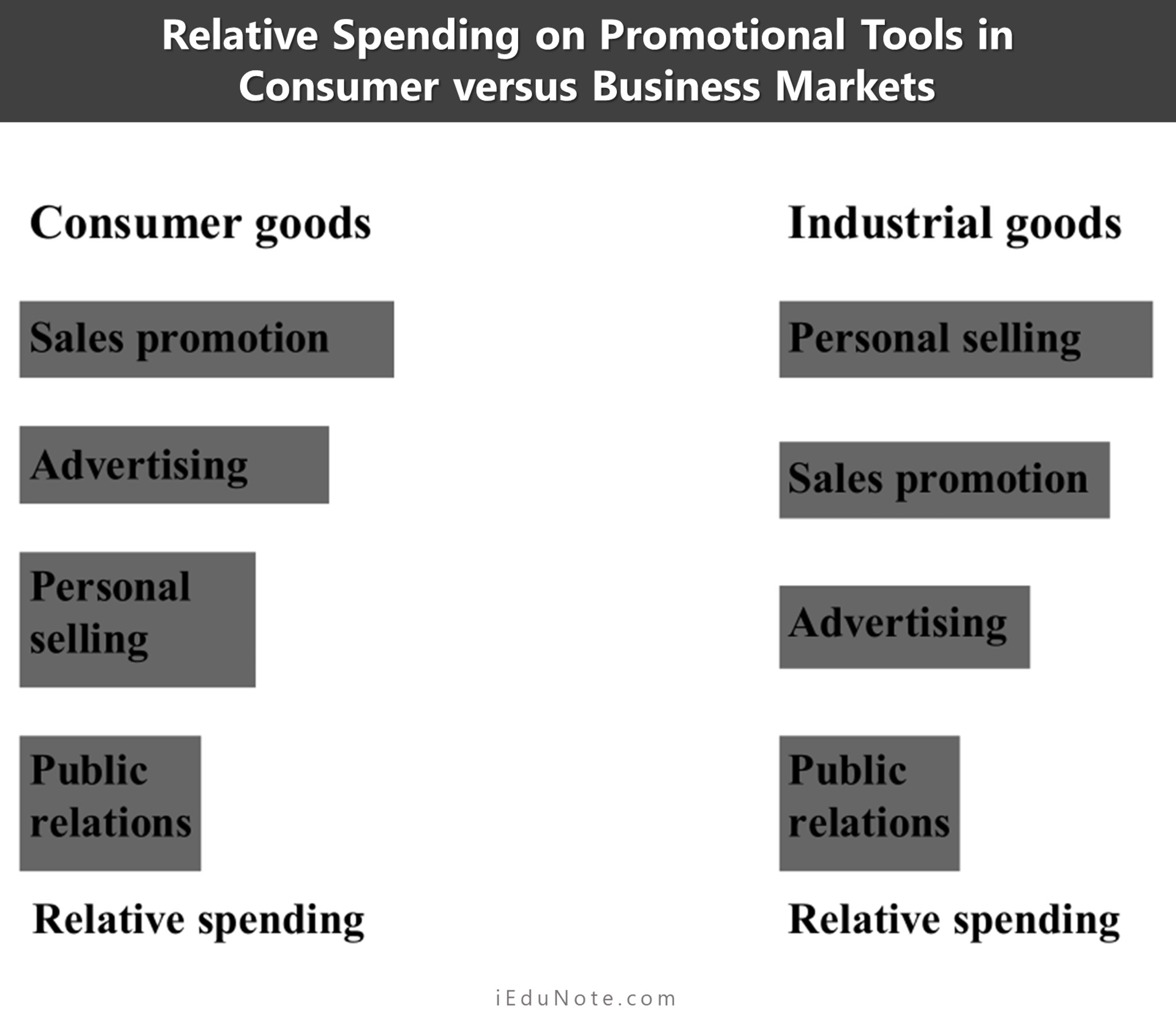 Relative Spending on Promotional Tools in Consumer versus Business Markets

Consumer goods

Sales promotion

Advertising

Personal selling

Public relations

Relative spending

Industrial goods

Personal selling

Sales promotion

Advertising

Public relations

Relative spending

iEduNote.com